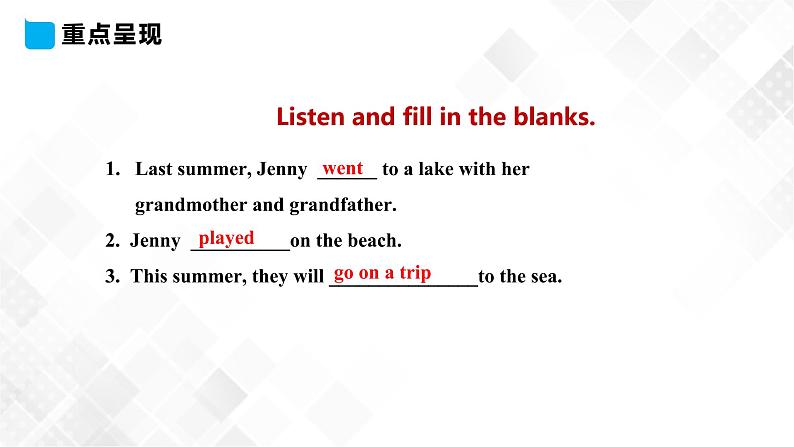 重点呈现

Listen and fill in the blanks.

1. Last summer, Jenny went to a lake with her grandmother and grandfather.

2. Jenny played on the beach.

3. This summer, they will go on a trip to the sea.